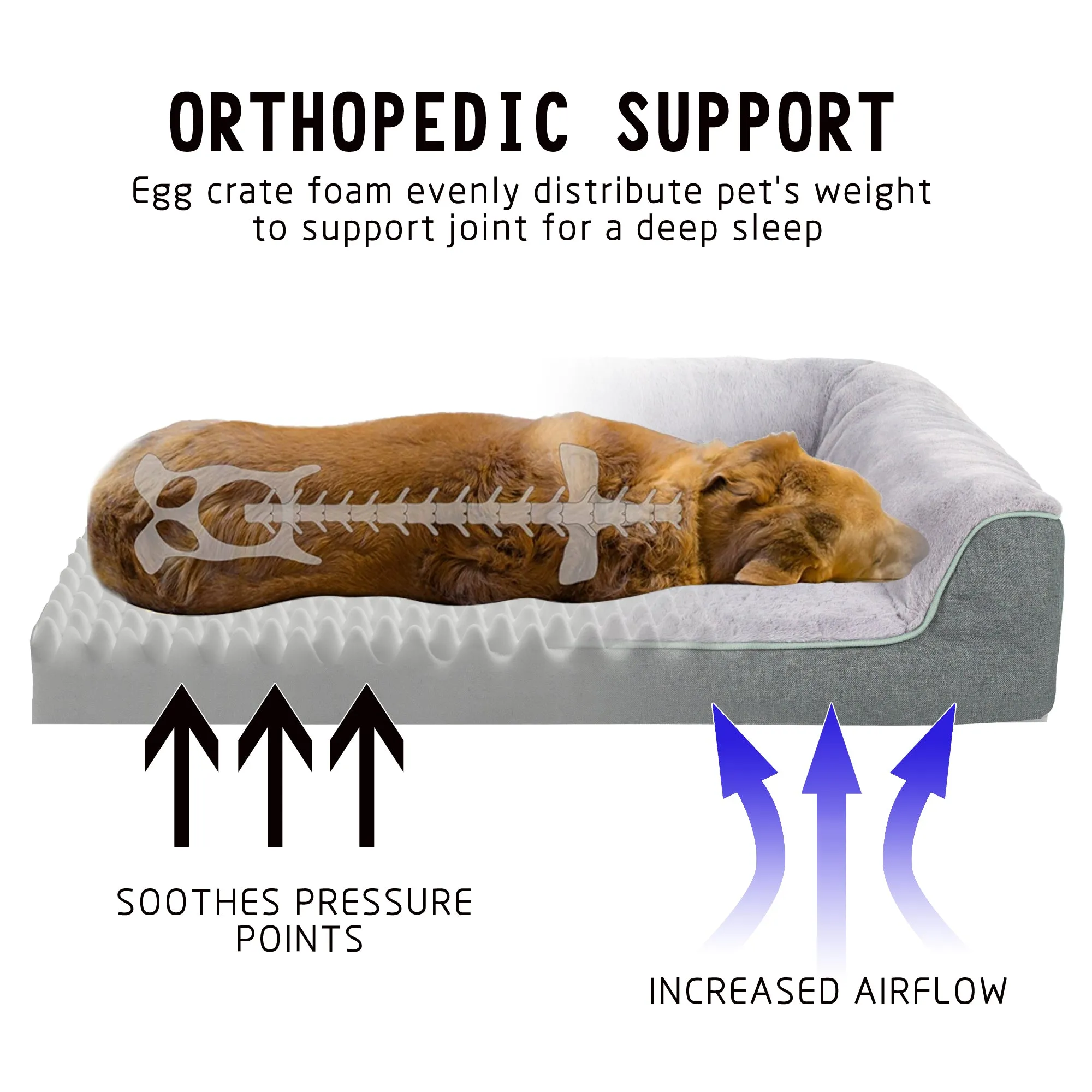 ORTHOPEDIC SUPPORT

Egg crate foam evenly distribute pet's weight to support joint for a deep sleep

SOOTHES PRESSURE POINTS

INCREASED AIRFLOW